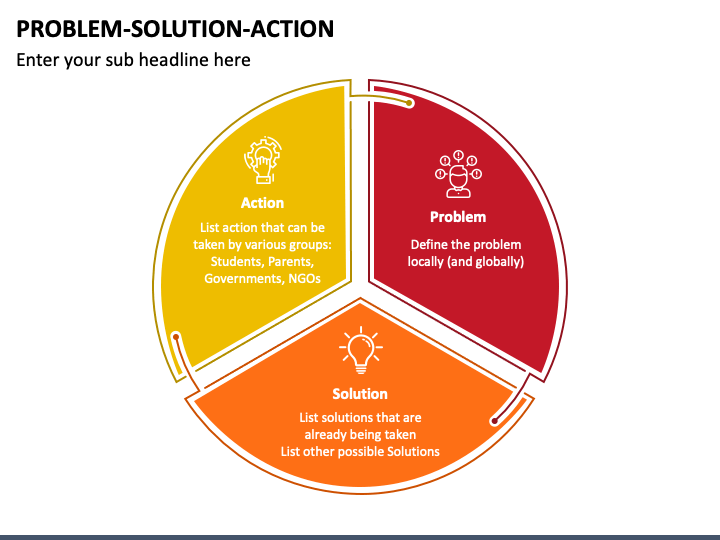 PROBLEM-SOLUTION-ACTION

Enter your sub headline here

Action

List action that can be taken by various groups: Students, Parents, Governments, NGOs

Problem

Define the problem locally (and globally)

Solution

List solutions that are already being taken
List other possible Solutions